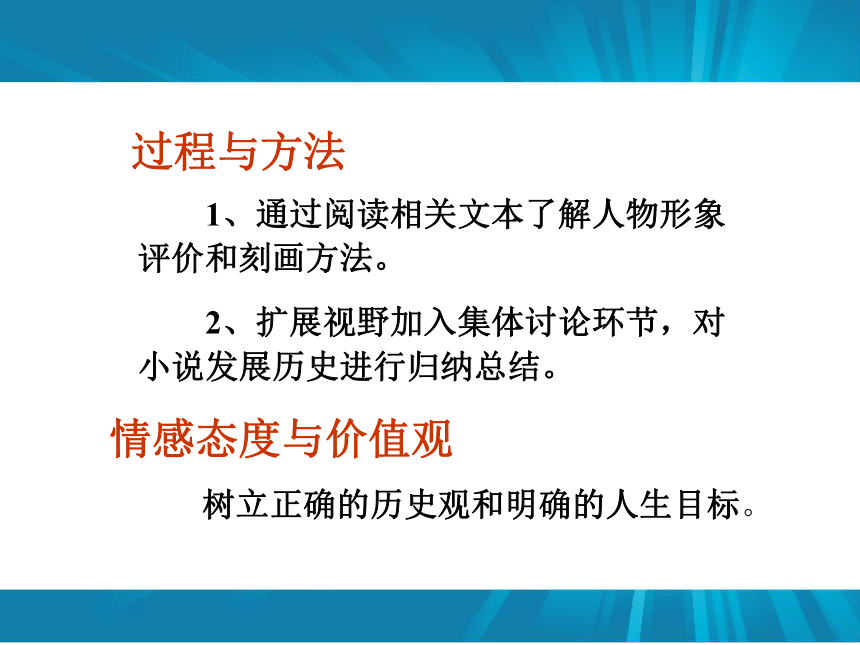 过程与方法

1、通过阅读相关文本了解人物形象评价和刻画方法。

2、扩展视野加入集体讨论环节，对小说发展历史进行归纳总结。

情感态度与价值观

树立正确的历史观和明确的人生目标。